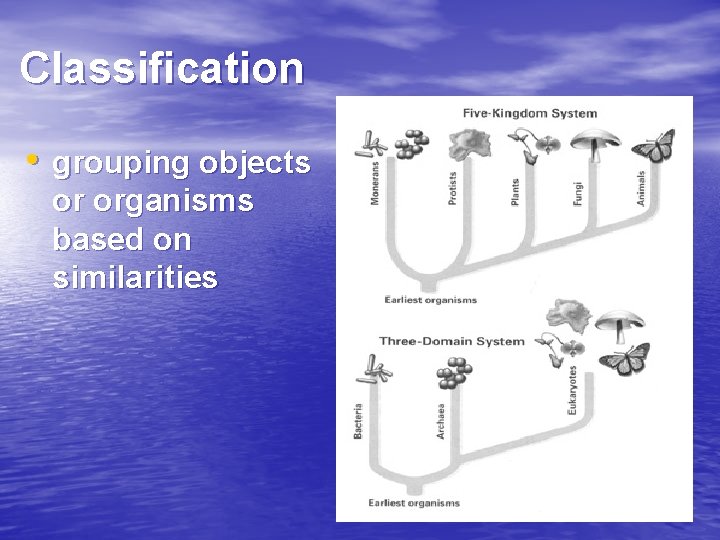 Classification

• grouping objects or organisms based on similarities

Five-Kingdom System

Monerans

Protists

Plants

Fungi

Animals

Earliest organisms

Three-Domain System

Bacteria

Archaea

Eukaryotes

Earliest organisms